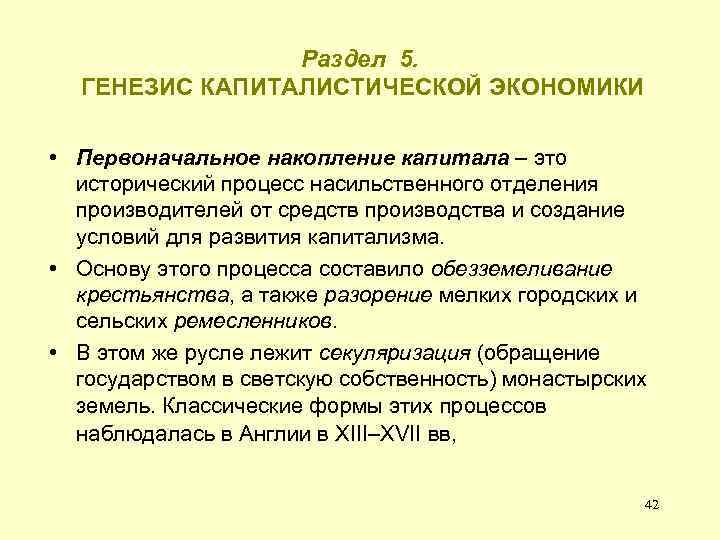 Раздел 5.
ГЕНЕЗИС КАПИТАЛИСТИЧЕСКОЙ ЭКОНОМИКИ

• Первоначальное накопление капитала – это исторический процесс насильственного отделения производителей от средств производства и создание условий для развития капитализма.
• Основу этого процесса составило обезземеливание крестьянства, а также разорение мелких городских и сельских ремесленников.
• В этом же русле лежит секуляризация (обращение государством в светскую собственность) монастырских земель. Классические формы этих процессов наблюдалась в Англии в XIII–XVII вв,

42